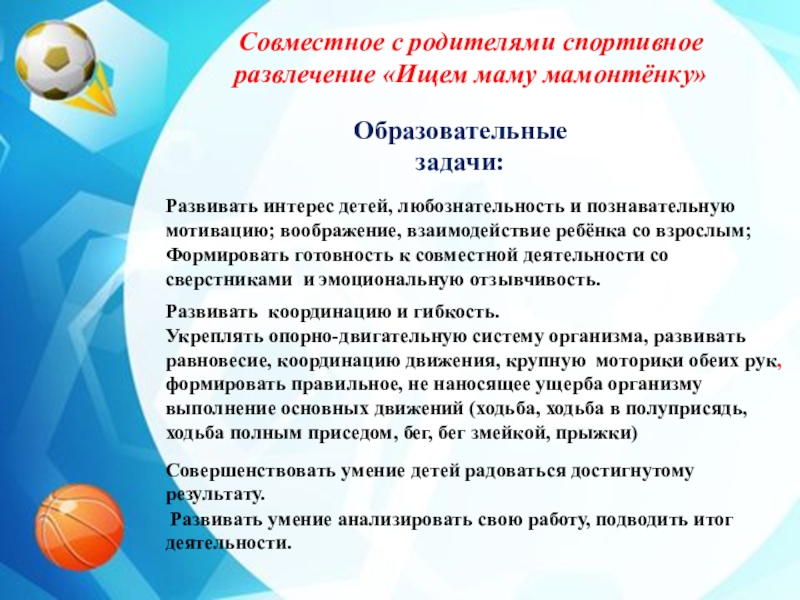 Совместное с родителями спортивное развлечение «Ищем маму мамонтёнку»

Образовательные задачи:

Развивать интерес детей, любознательность и познавательную мотивацию; воображение, взаимодействие ребёнка со взрослым; Формировать готовность к совместной деятельности со сверстниками и эмоциональную отзывчивость.

Развивать координацию и гибкость.
Укреплять опорно-двигательную систему организма, развивать равновесие, координацию движения, крупную моторики обеих рук, формировать правильное, не наносящее ущерба организму выполнение основных движений (ходьба, ходьба в полуприсядь, ходьба полным приседом, бег, бег змейкой, прыжки)

Совершенствовать умение детей радоваться достигнутому результату.
Развивать умение анализировать свою работу, подводить итог деятельности.